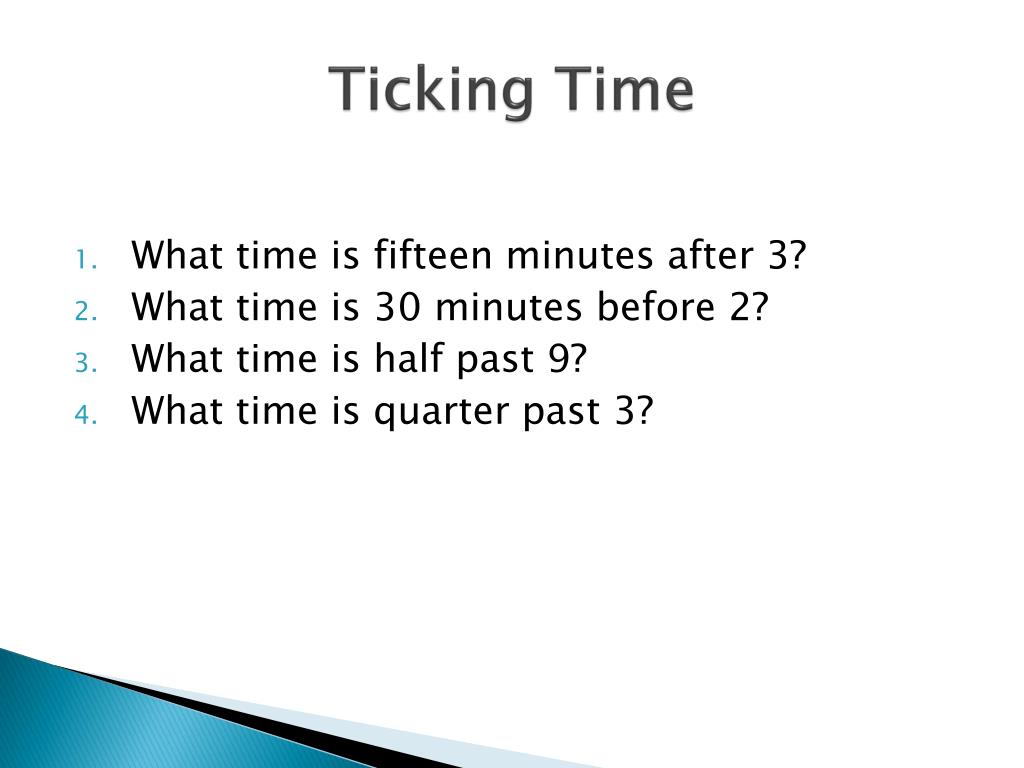 Ticking Time

1. What time is fifteen minutes after 3?
2. What time is 30 minutes before 2?
3. What time is half past 9?
4. What time is quarter past 3?